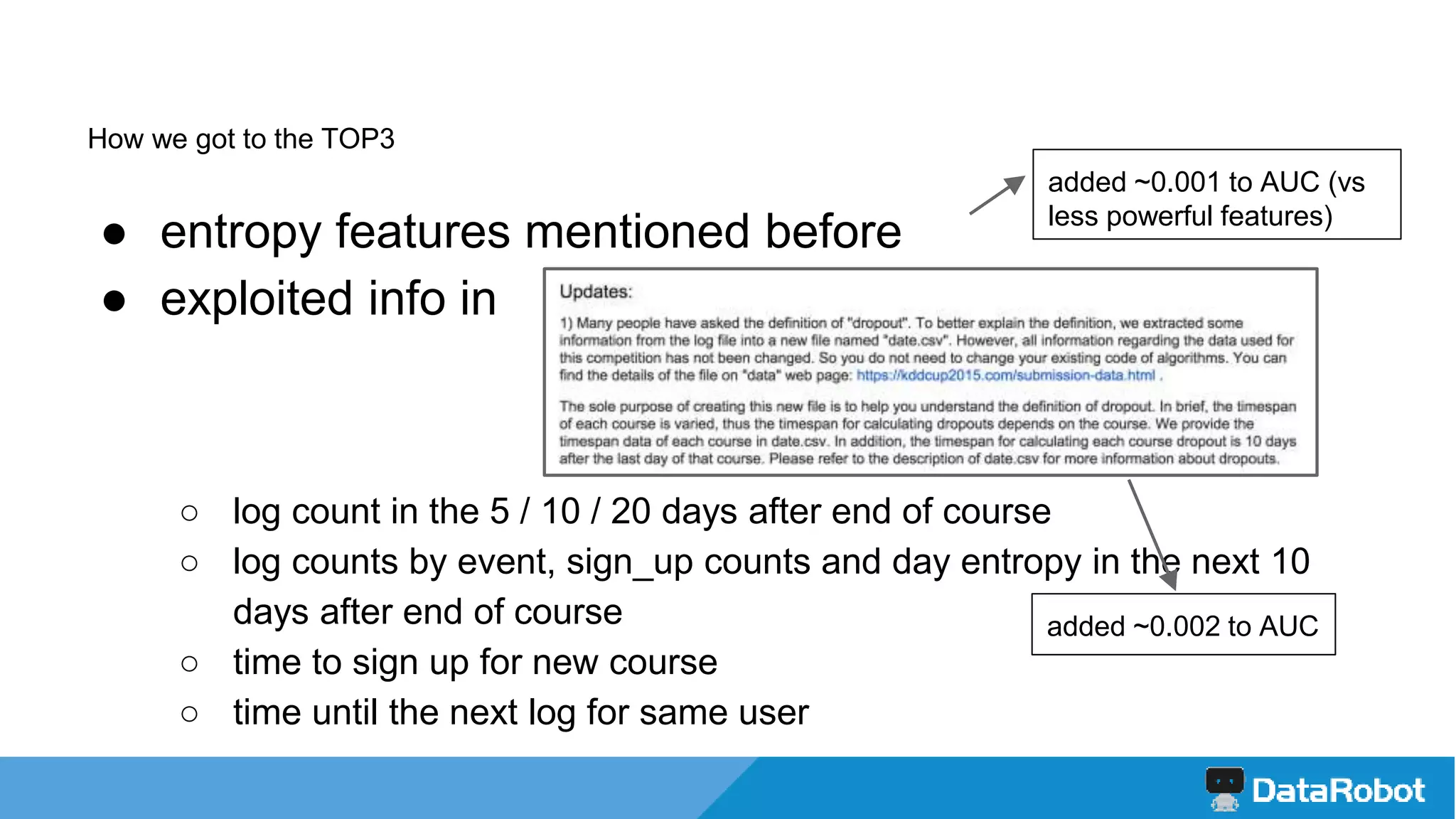 How we got to the TOP3

added ~0.001 to AUC (vs less powerful features)

● entropy features mentioned before
● exploited info in

Updates:

1) Many people have asked the definition of "dropout". To better explain the definition, we extracted some information from the log file into a new file named "date.csv". However, all information regarding the data used for this competition has not been changed. So you do not need to change your existing code of algorithms. You can find the details of the file on "data" web page: https://kddcup2015.com/submission-data.html .

The sole purpose of creating this new file is to help you understand the definition of dropout. In brief, the timespan of each course is varied, thus the timespan for calculating dropouts depends on the course. We provide the timespan data of each course in date.csv. In addition, the timespan for calculating each course dropout is 10 days after the last day of that course. Please refer to the description of date.csv for more information about dropouts.

○ log count in the 5 / 10 / 20 days after end of course
○ log counts by event, sign_up counts and day entropy in the next 10 days after end of course
○ time to sign up for new course
○ time until the next log for same user

added ~0.002 to AUC

DataRobot